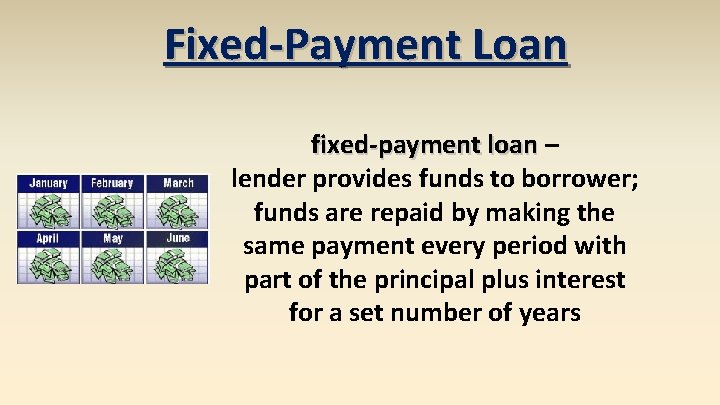 Fixed-Payment Loan

January
February
March
April
May
June

fixed-payment loan – lender provides funds to borrower; funds are repaid by making the same payment every period with part of the principal plus interest for a set number of years